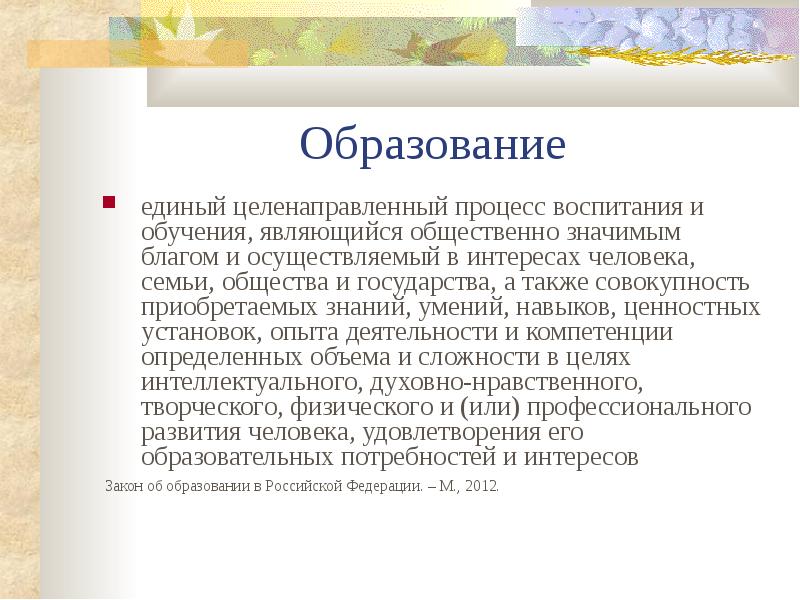 Образование

единый целенаправленный процесс воспитания и обучения, являющийся общественно значимым благом и осуществляемый в интересах человека, семьи, общества и государства, а также совокупность приобретаемых знаний, умений, навыков, ценностных установок, опыта деятельности и компетенции определенных объема и сложности в целях интеллектуального, духовно-нравственного, творческого, физического и (или) профессионального развития человека, удовлетворения его образовательных потребностей и интересов

Закон об образовании в Российской Федерации. – М., 2012.